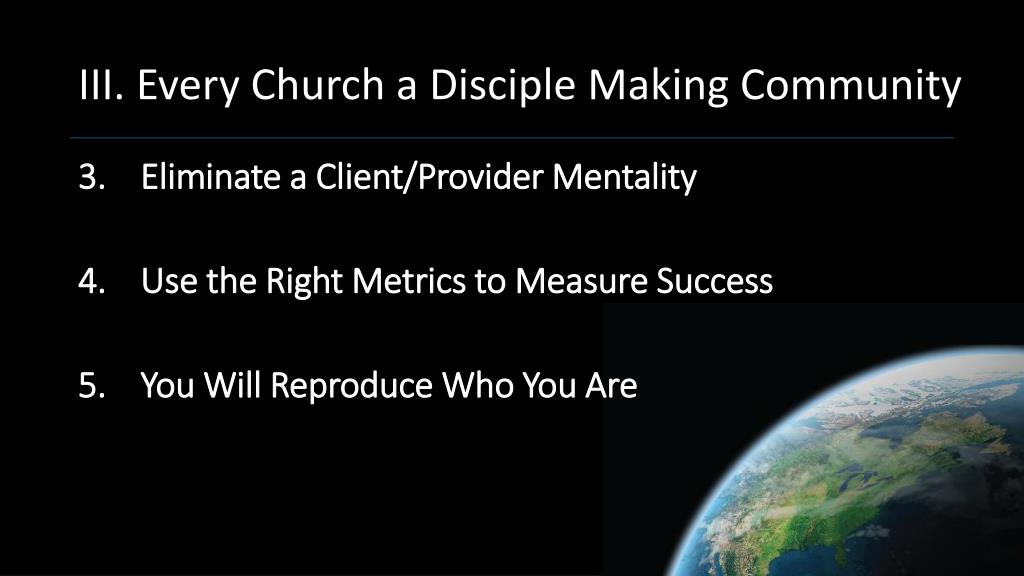 III. Every Church a Disciple Making Community

3. Eliminate a Client/Provider Mentality

4. Use the Right Metrics to Measure Success

5. You Will Reproduce Who You Are